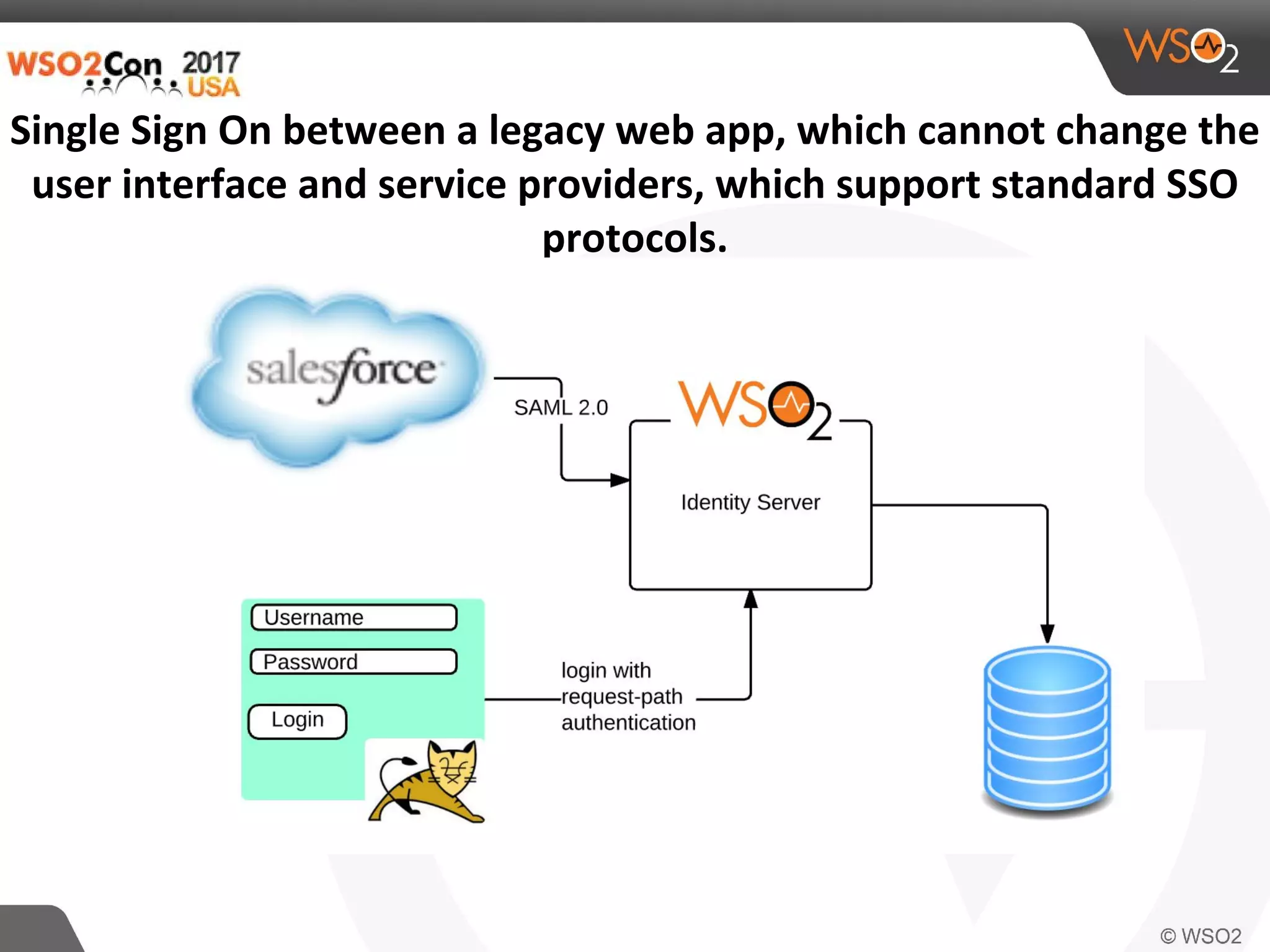 WSO2Con 2017 USA

WSO2

Single Sign On between a legacy web app, which cannot change the user interface and service providers, which support standard SSO protocols.

salesforce

SAML 2.0

WSO2

Identity Server

Username

Password

Login

login with request-path authentication

© WSO2